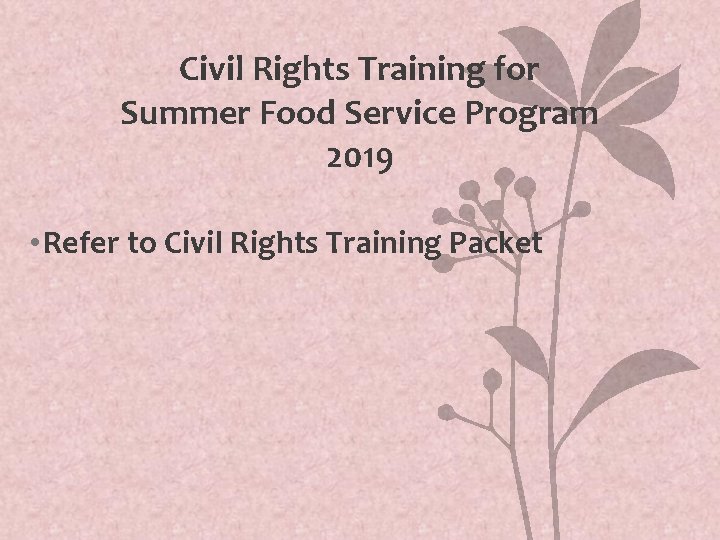 Civil Rights Training for Summer Food Service Program 2019

•Refer to Civil Rights Training Packet